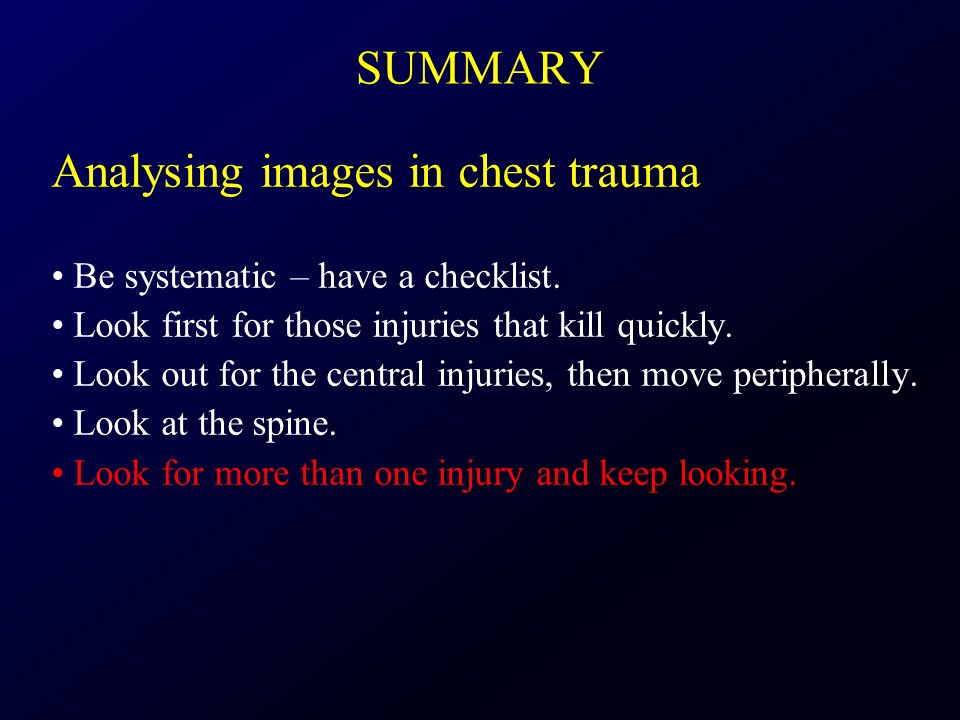 SUMMARY

Analysing images in chest trauma

• Be systematic – have a checklist.
• Look first for those injuries that kill quickly.
• Look out for the central injuries, then move peripherally.
• Look at the spine.
• Look for more than one injury and keep looking.